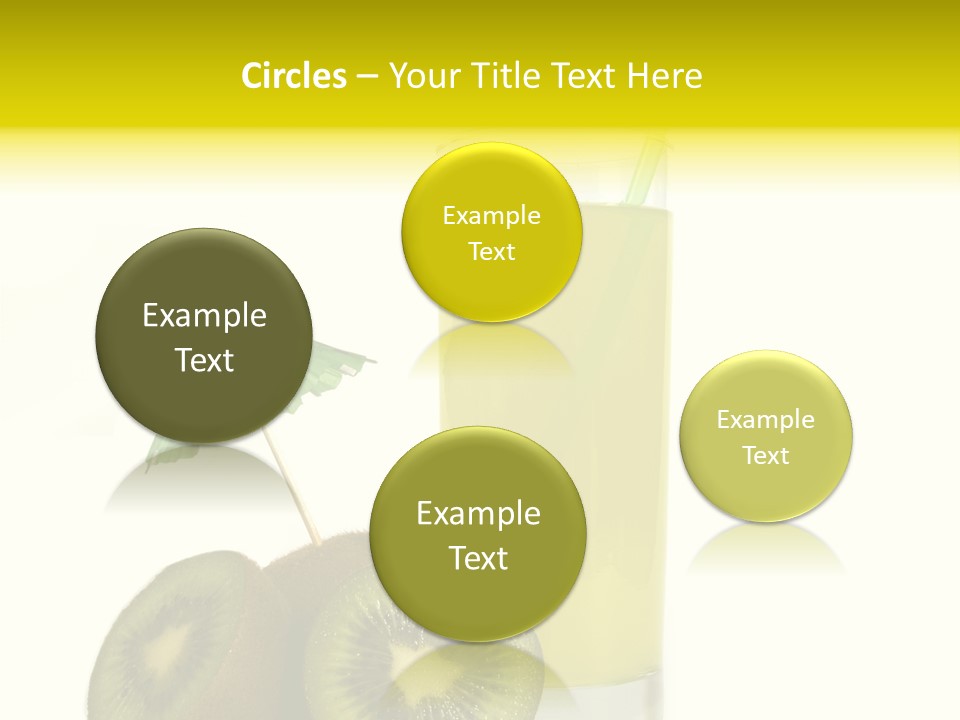 Circles – Your Title Text Here

Example Text

Example Text

Example Text

Example Text